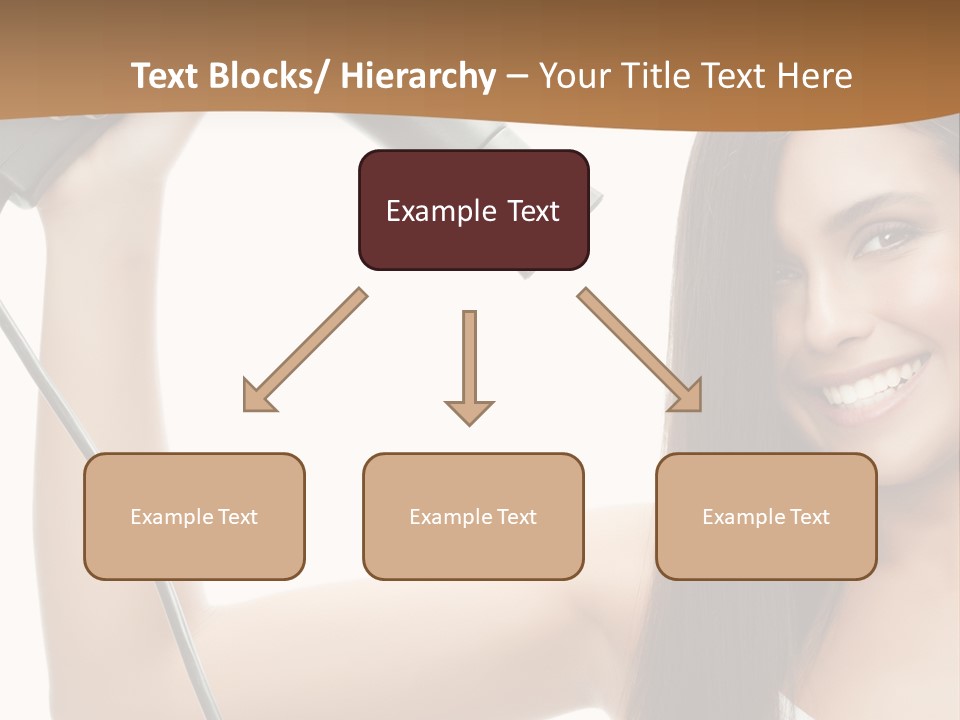 Text Blocks/ Hierarchy – Your Title Text Here

Example Text

Example Text

Example Text

Example Text